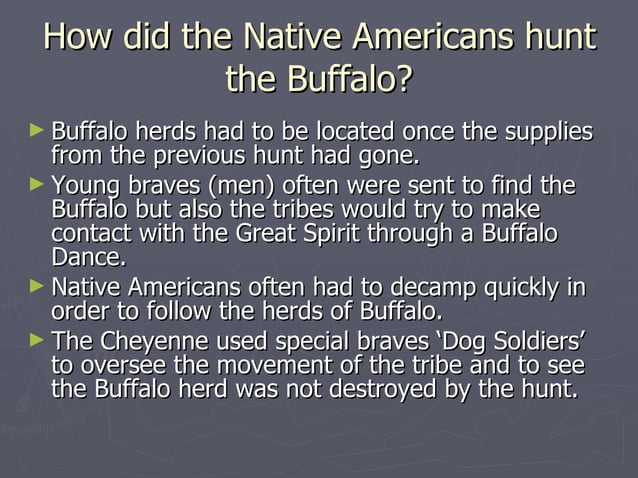 How did the Native Americans hunt the Buffalo?

► Buffalo herds had to be located once the supplies from the previous hunt had gone.

► Young braves (men) often were sent to find the Buffalo but also the tribes would try to make contact with the Great Spirit through a Buffalo Dance.

► Native Americans often had to decamp quickly in order to follow the herds of Buffalo.

► The Cheyenne used special braves ‘Dog Soldiers’ to oversee the movement of the tribe and to see the Buffalo herd was not destroyed by the hunt.